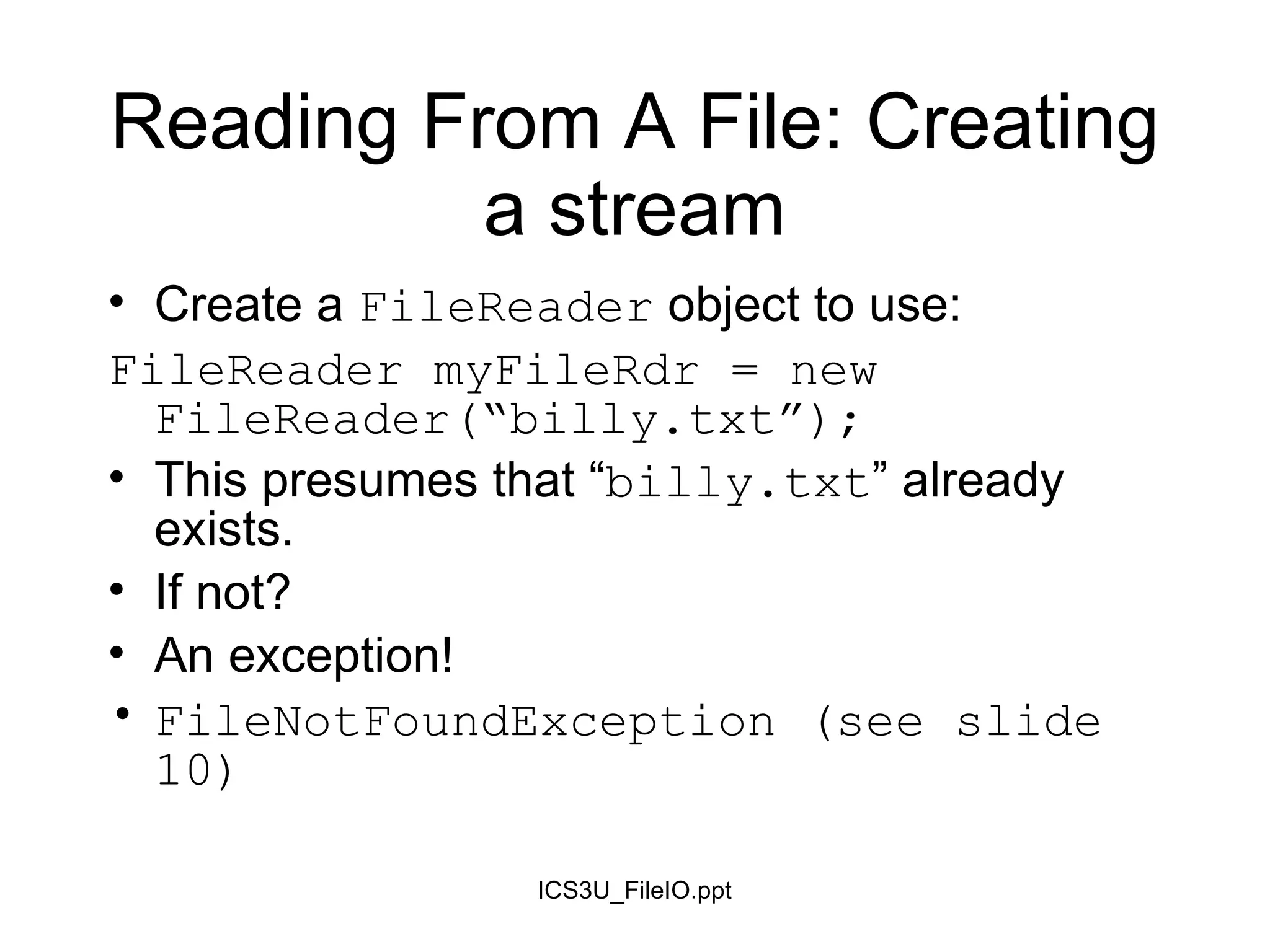 Reading From A File: Creating a stream

• Create a FileReader object to use:

FileReader myFileRdr = new FileReader(“billy.txt”);

• This presumes that “billy.txt” already exists.

• If not?

• An exception!

• FileNotFoundException (see slide 10)

ICS3U_FileIO.ppt